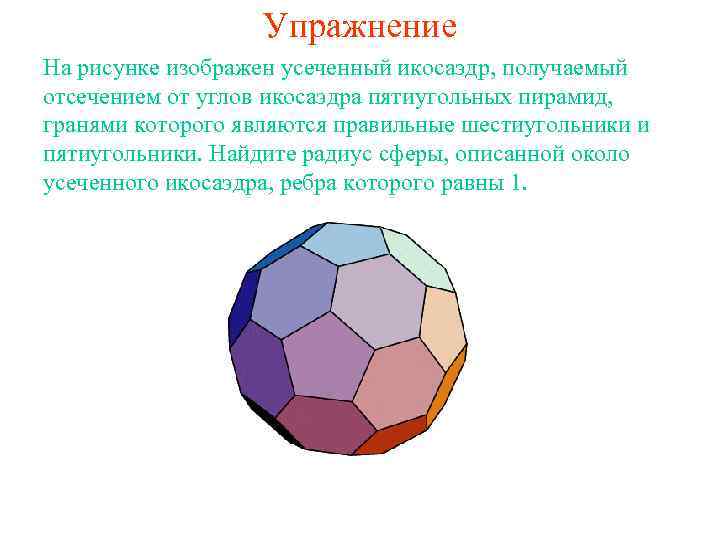 Упражнение

На рисунке изображен усеченный икосаэдр, получаемый отсечением от углов икосаэдра пятиугольных пирамид, гранями которого являются правильные шестиугольники и пятиугольники. Найдите радиус сферы, описанной около усеченного икосаэдра, ребра которого равны 1.